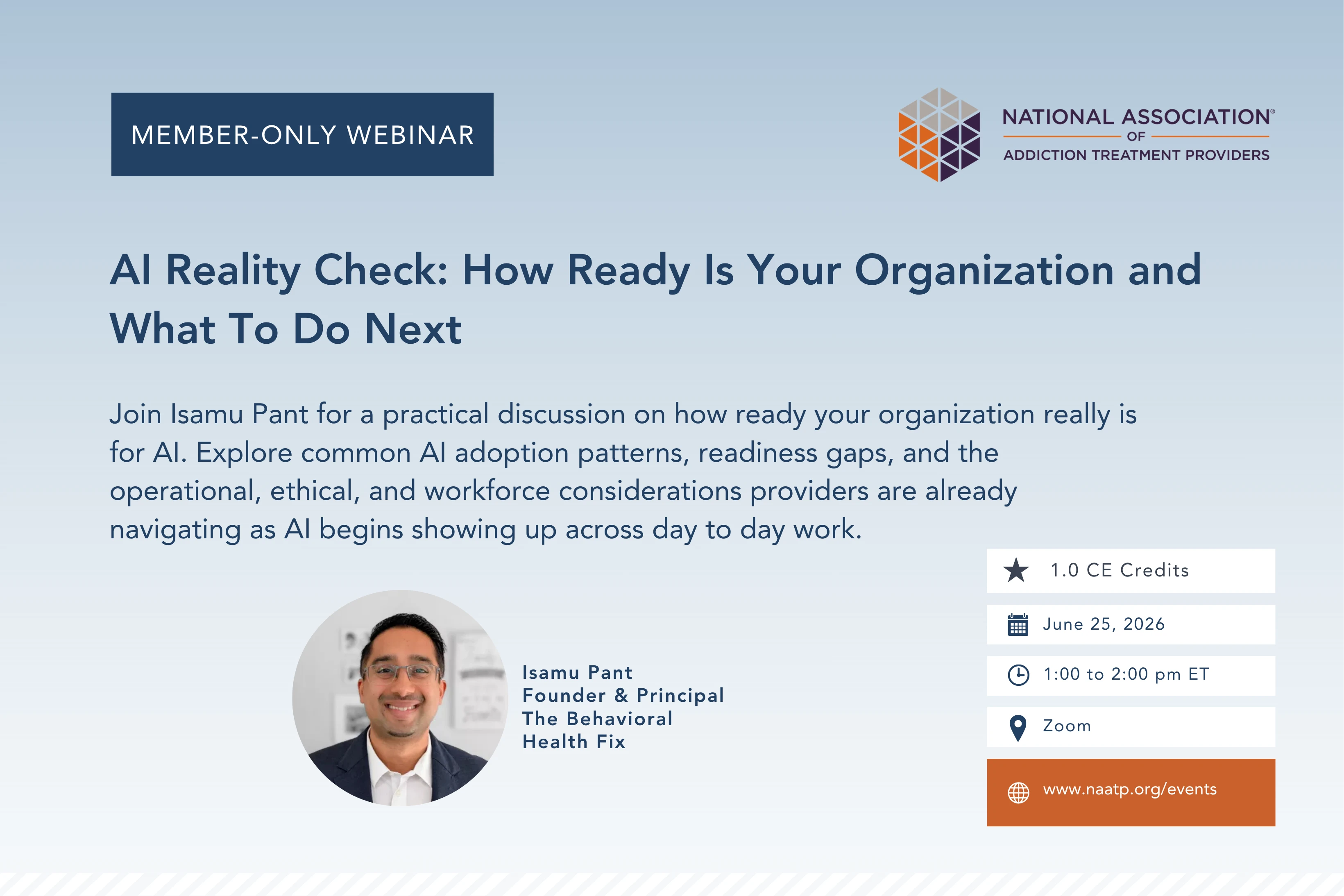 MEMBER-ONLY WEBINAR

NATIONAL ASSOCIATION® OF ADDICTION TREATMENT PROVIDERS

AI Reality Check: How Ready Is Your Organization and What To Do Next

Join Isamu Pant for a practical discussion on how ready your organization really is for AI. Explore common AI adoption patterns, readiness gaps, and the operational, ethical, and workforce considerations providers are already navigating as AI begins showing up across day to day work.

Isamu Pant
Founder & Principal
The Behavioral Health Fix

1.0 CE Credits

June 25, 2026

1:00 to 2:00 pm ET

Zoom

www.naatp.org/events